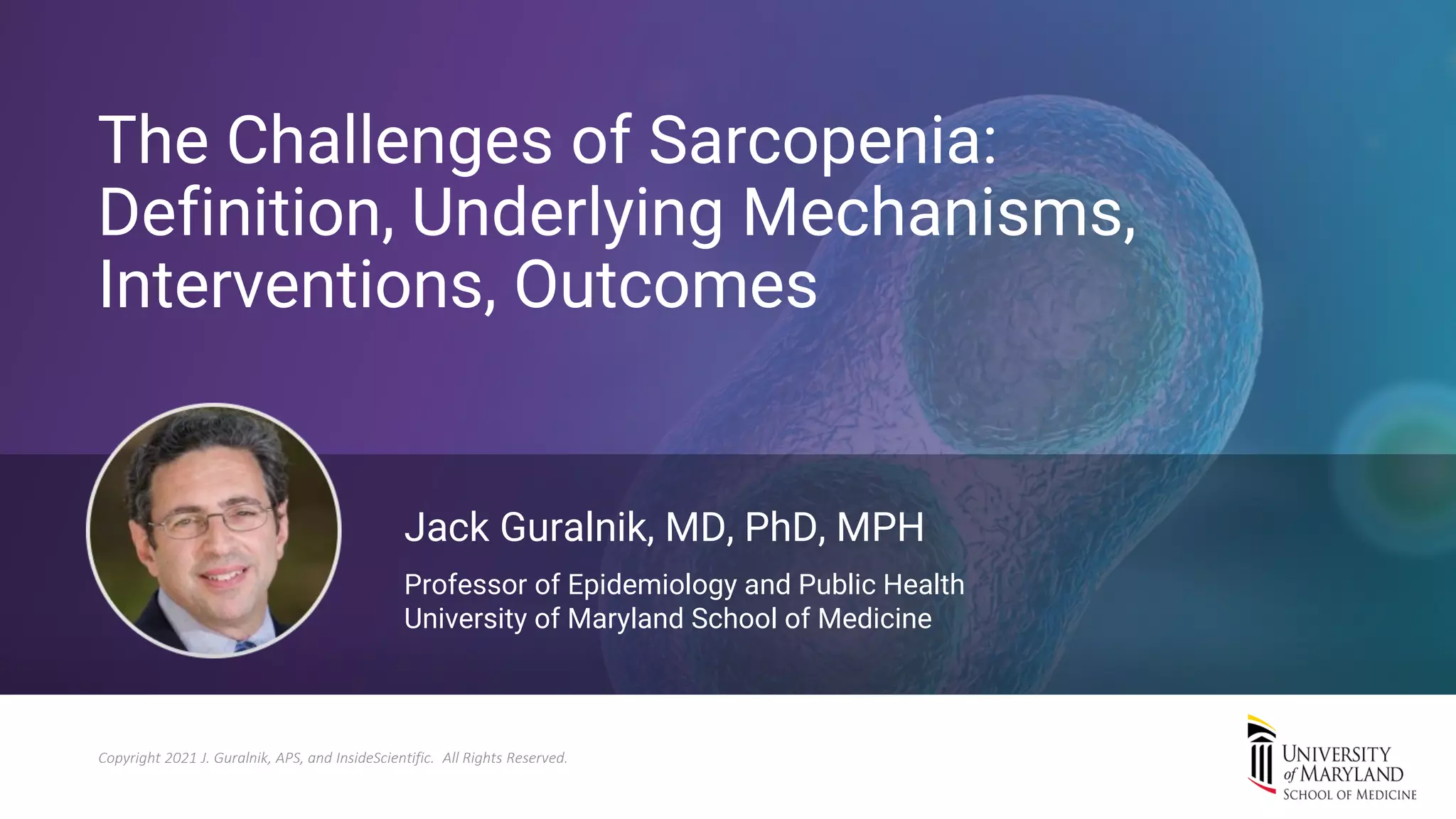 The Challenges of Sarcopenia: Definition, Underlying Mechanisms, Interventions, Outcomes

Jack Guralnik, MD, PhD, MPH

Professor of Epidemiology and Public Health
University of Maryland School of Medicine

Copyright 2021 J. Guralnik, APS, and InsideScientific. All Rights Reserved.

UNIVERSITY of MARYLAND
SCHOOL OF MEDICINE